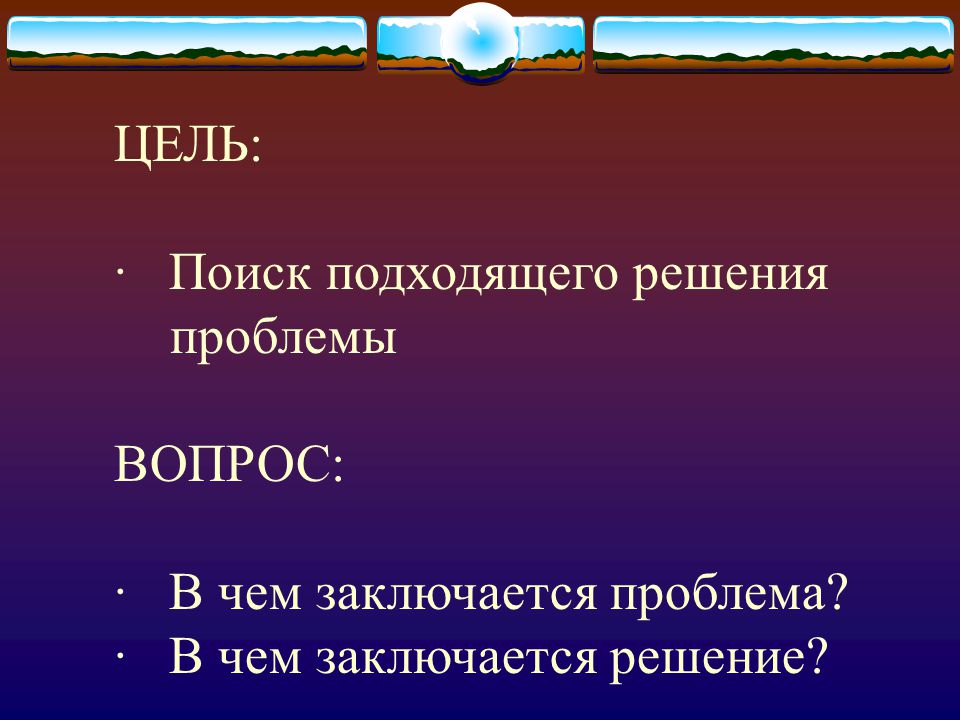 ЦЕЛЬ:

· Поиск подходящего решения проблемы

ВОПРОС:

· В чем заключается проблема?
· В чем заключается решение?